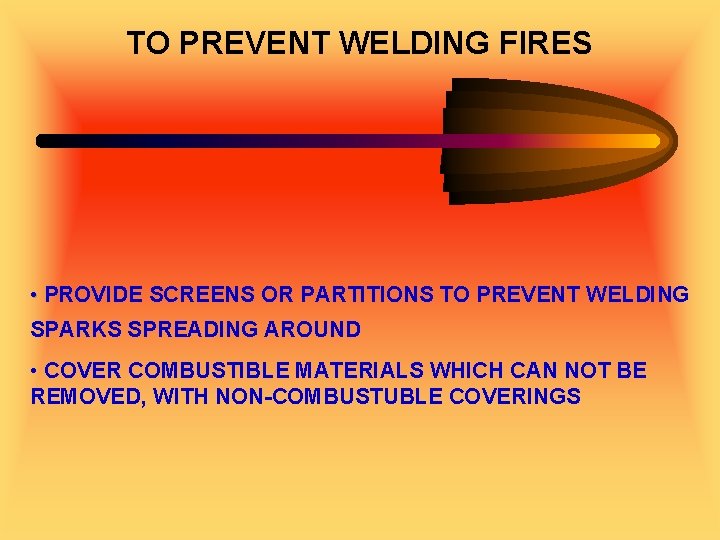 TO PREVENT WELDING FIRES

• PROVIDE SCREENS OR PARTITIONS TO PREVENT WELDING SPARKS SPREADING AROUND

• COVER COMBUSTIBLE MATERIALS WHICH CAN NOT BE REMOVED, WITH NON-COMBUSTUBLE COVERINGS